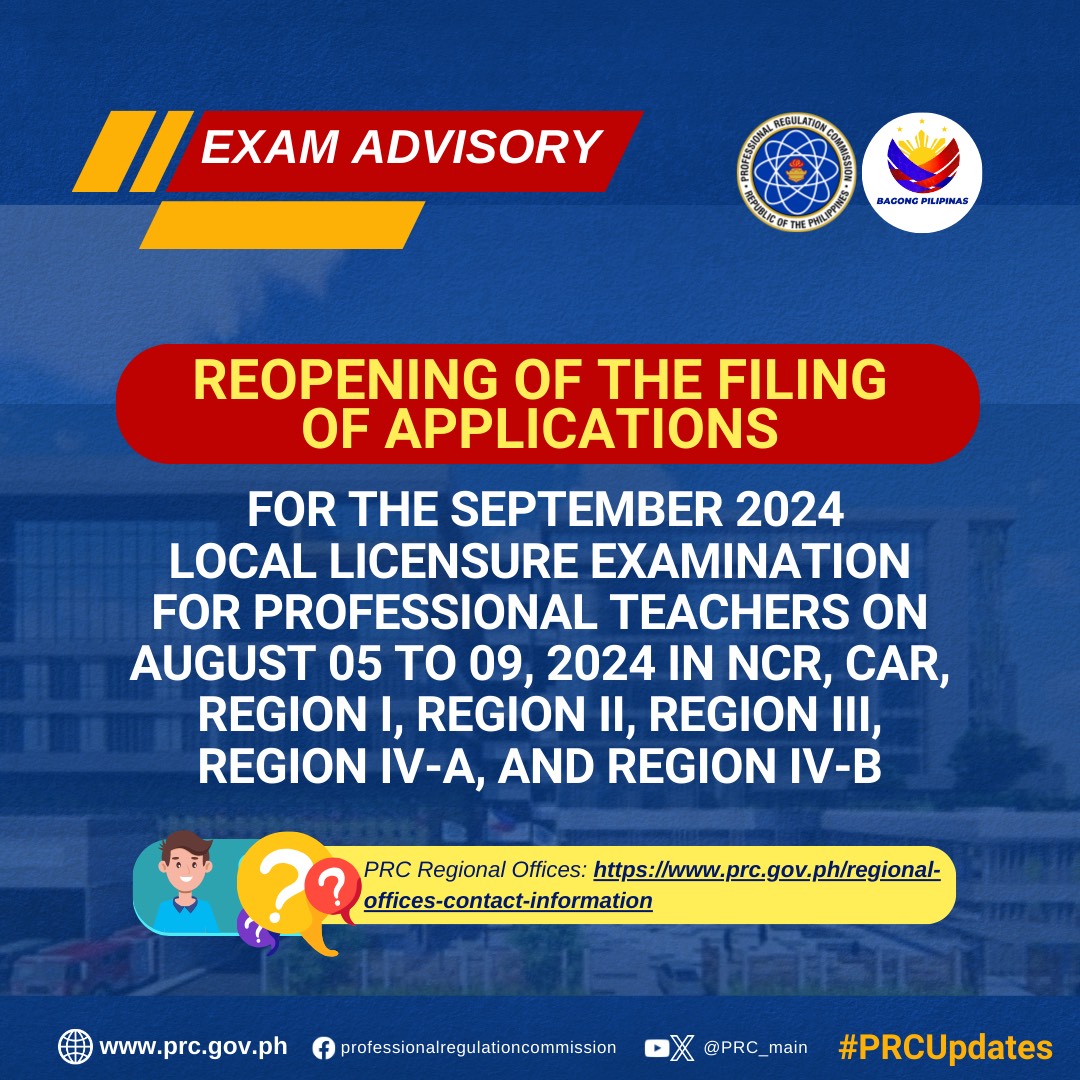 EXAM ADVISORY

PROFESSIONAL REGULATION COMMISSION
REPUBLIC OF THE PHILIPPINES

BAGONG PILIPINAS

REOPENING OF THE FILING OF APPLICATIONS

FOR THE SEPTEMBER 2024 LOCAL LICENSURE EXAMINATION FOR PROFESSIONAL TEACHERS ON AUGUST 05 TO 09, 2024 IN NCR, CAR, REGION I, REGION II, REGION III, REGION IV-A, AND REGION IV-B

PRC Regional Offices: https://www.prc.gov.ph/regional-offices-contact-information

www.prc.gov.ph professionalregulationcommission @PRC_main #PRCUpdates